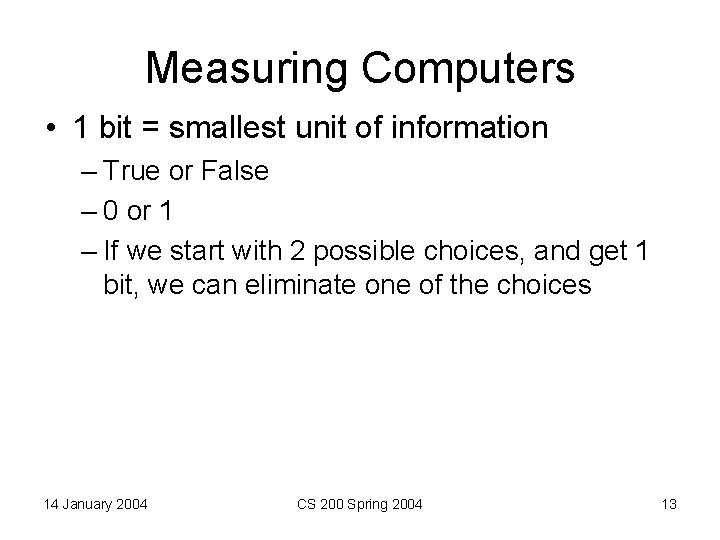 Measuring Computers

• 1 bit = smallest unit of information
– True or False
– 0 or 1
– If we start with 2 possible choices, and get 1 bit, we can eliminate one of the choices

14 January 2004 CS 200 Spring 2004 13